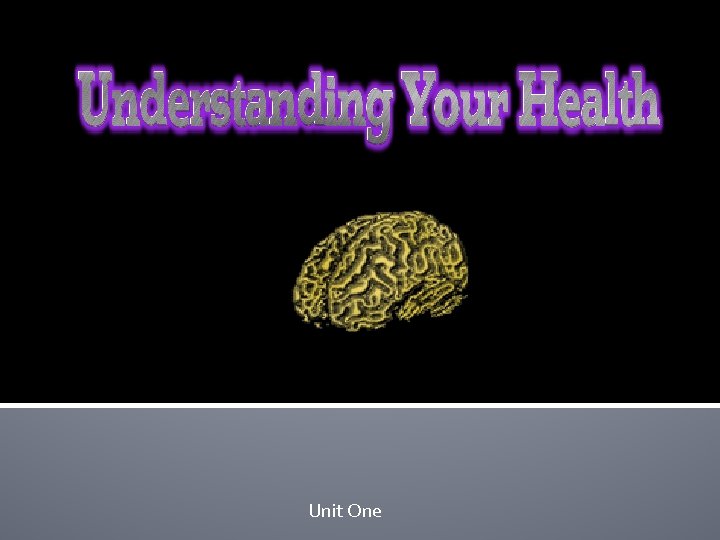 Understanding Your Health

Unit One